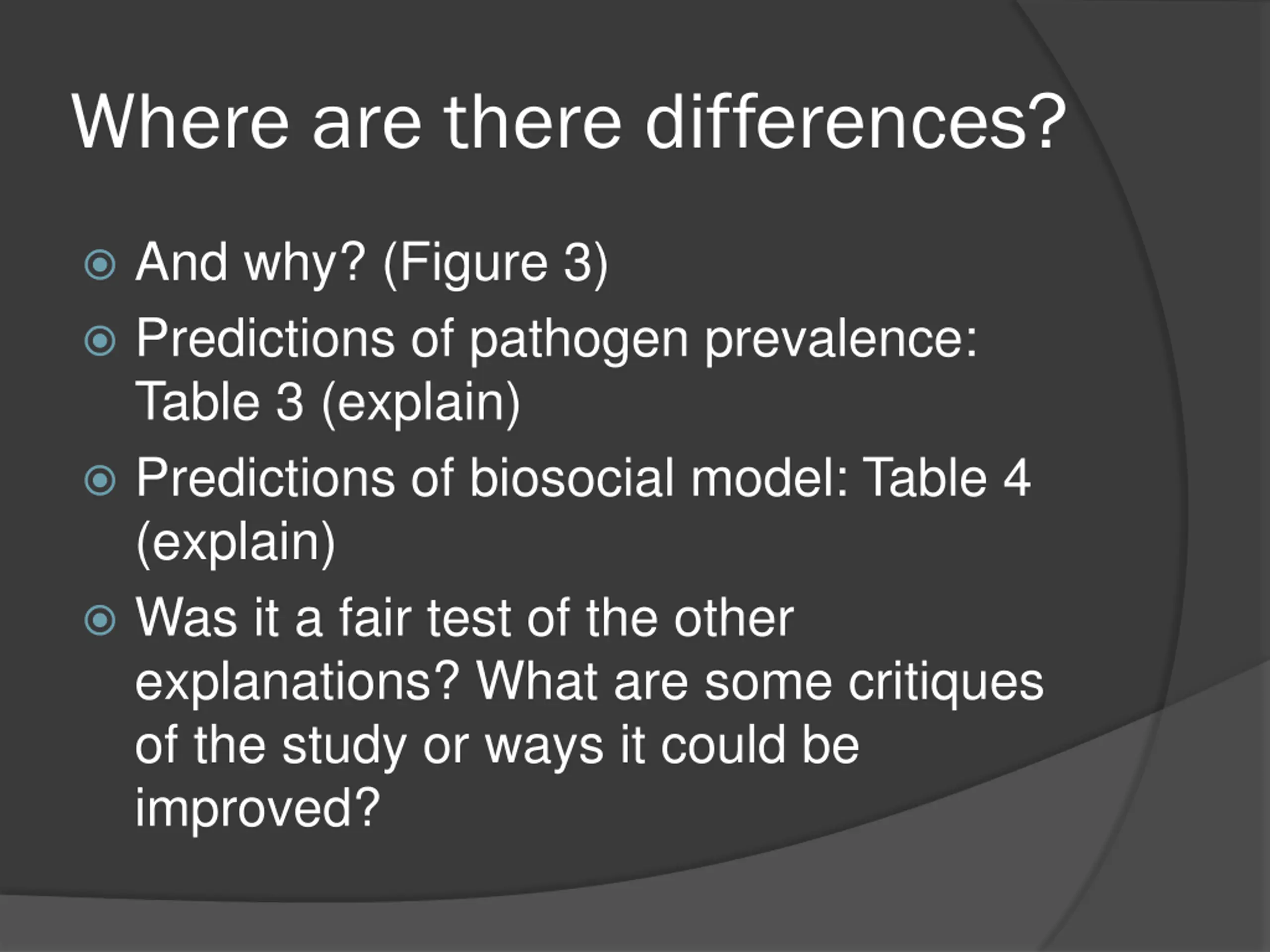 Where are there differences?

And why? (Figure 3)

Predictions of pathogen prevalence: Table 3 (explain)

Predictions of biosocial model: Table 4 (explain)

Was it a fair test of the other explanations? What are some critiques of the study or ways it could be improved?